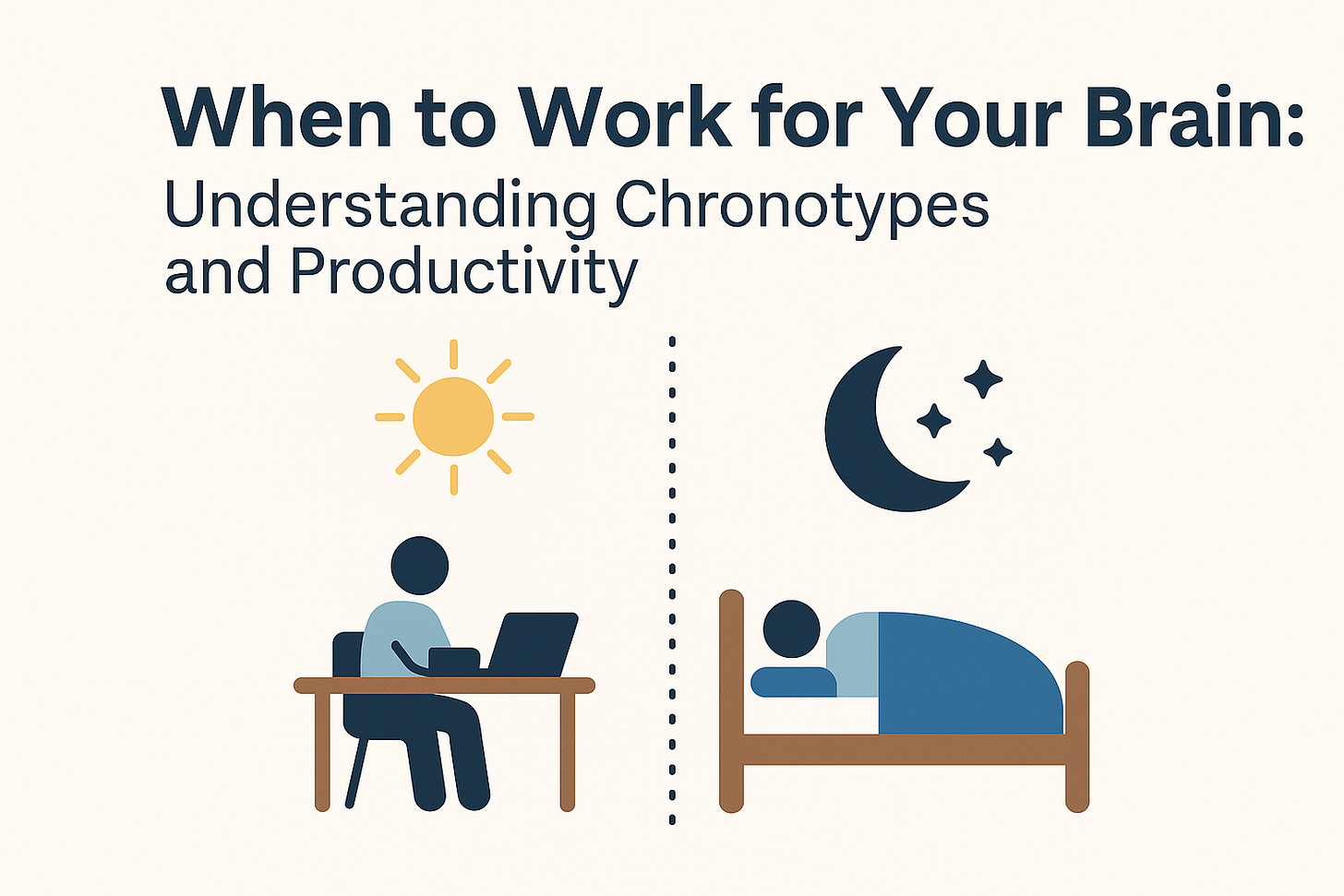 When to Work for Your Brain:

Understanding Chronotypes and Productivity